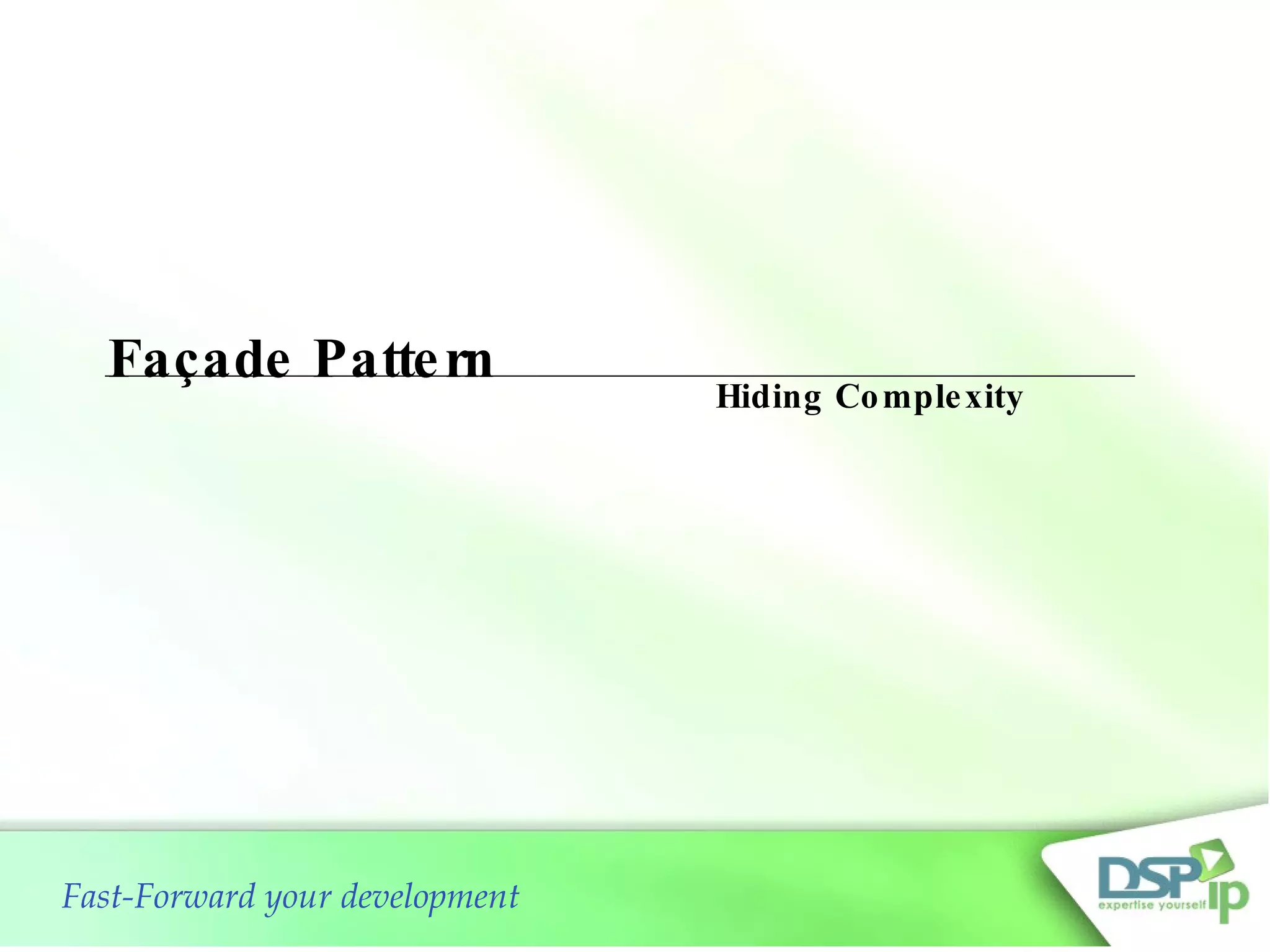 Façade Pattern

Hiding Complexity

Fast-Forward your development

DSP ip
expertise yourself